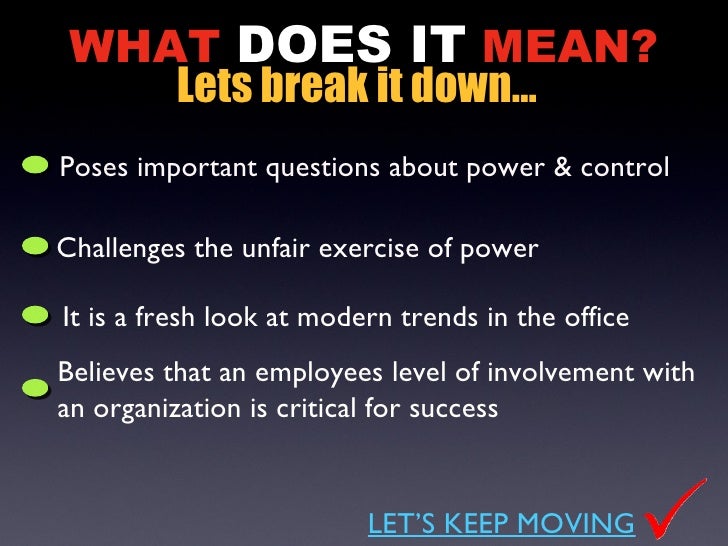 WHAT DOES IT MEAN?
Lets break it down...

Poses important questions about power & control

Challenges the unfair exercise of power

It is a fresh look at modern trends in the office

Believes that an employees level of involvement with an organization is critical for success

LET'S KEEP MOVING